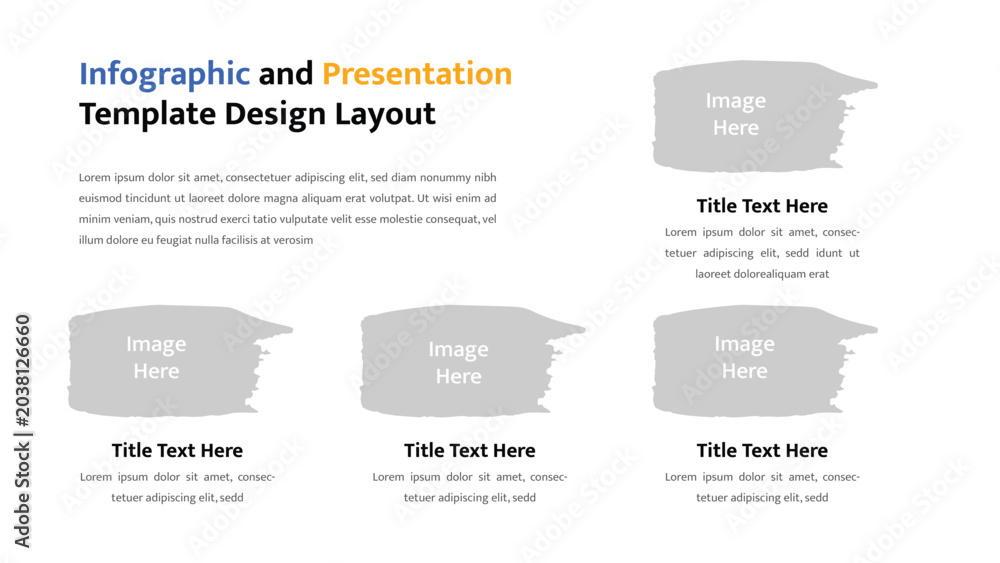 Infographic and Presentation Template Design Layout

Lorem ipsum dolor sit amet, consectetuer adipiscing elit, sed diam nonummy nibh euismod tincidunt ut laoreet dolore magna aliquam erat volutpat. Ut wisi enim ad minim veniam, quis nostrud exerci tatio vulputate velit esse molestie consequat, vel illum dolore eu feugiat nulla facilisis at verosim

Image Here

Title Text Here

Lorem ipsum dolor sit amet, consectetuer adipiscing elit, sedd idunt ut laoreet dolorealiquam erat

Image Here

Title Text Here

Lorem ipsum dolor sit amet, consectetuer adipiscing elit, sedd

Image Here

Title Text Here

Lorem ipsum dolor sit amet, consectetuer adipiscing elit, sedd

Image Here

Title Text Here

Lorem ipsum dolor sit amet, consectetuer adipiscing elit, sedd

Adobe Stock | #203812660